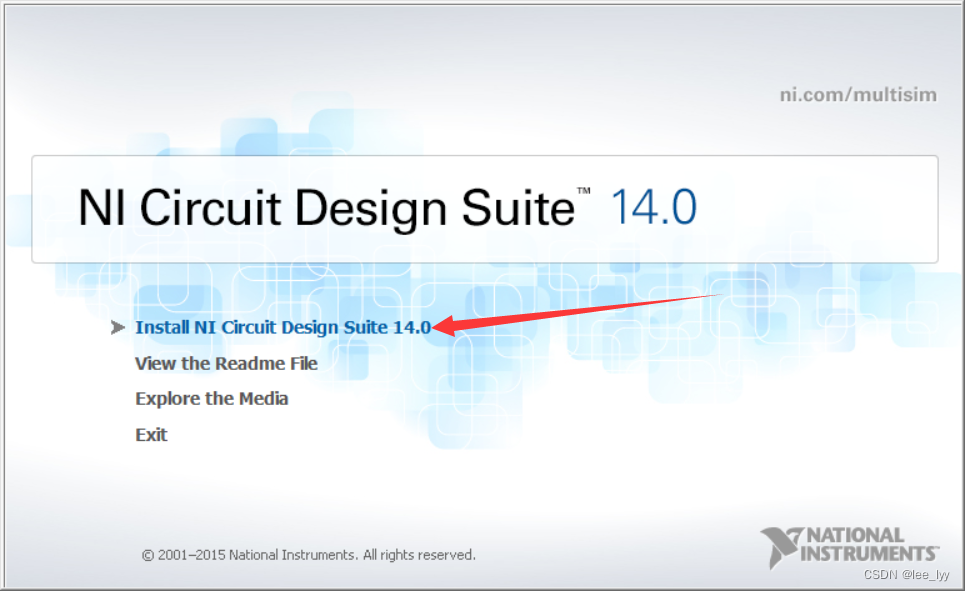 ni.com/multisim

NI Circuit Design Suite™ 14.0

Install NI Circuit Design Suite 14.0
View the Readme File
Explore the Media
Exit

© 2001–2015 National Instruments. All rights reserved.

NATIONAL INSTRUMENTS

CSDN @lee_lyy